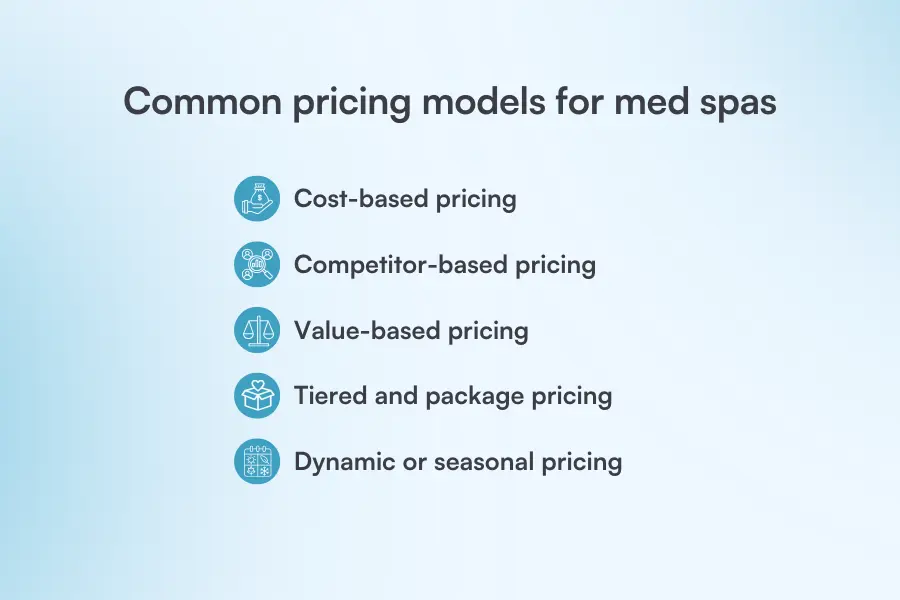 Common pricing models for med spas

Cost-based pricing

Competitor-based pricing

Value-based pricing

Tiered and package pricing

Dynamic or seasonal pricing